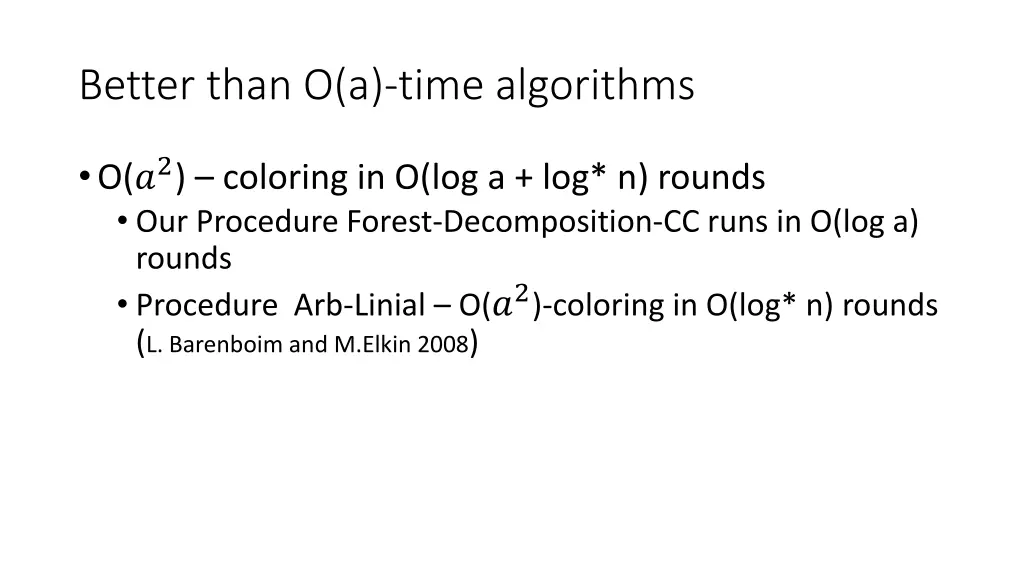 Better than O(a)-time algorithms

• O($a^2$) – coloring in O(log a + log* n) rounds
  • Our Procedure Forest-Decomposition-CC runs in O(log a) rounds
  • Procedure Arb-Linial – O($a^2$)-coloring in O(log* n) rounds (L. Barenboim and M.Elkin 2008)